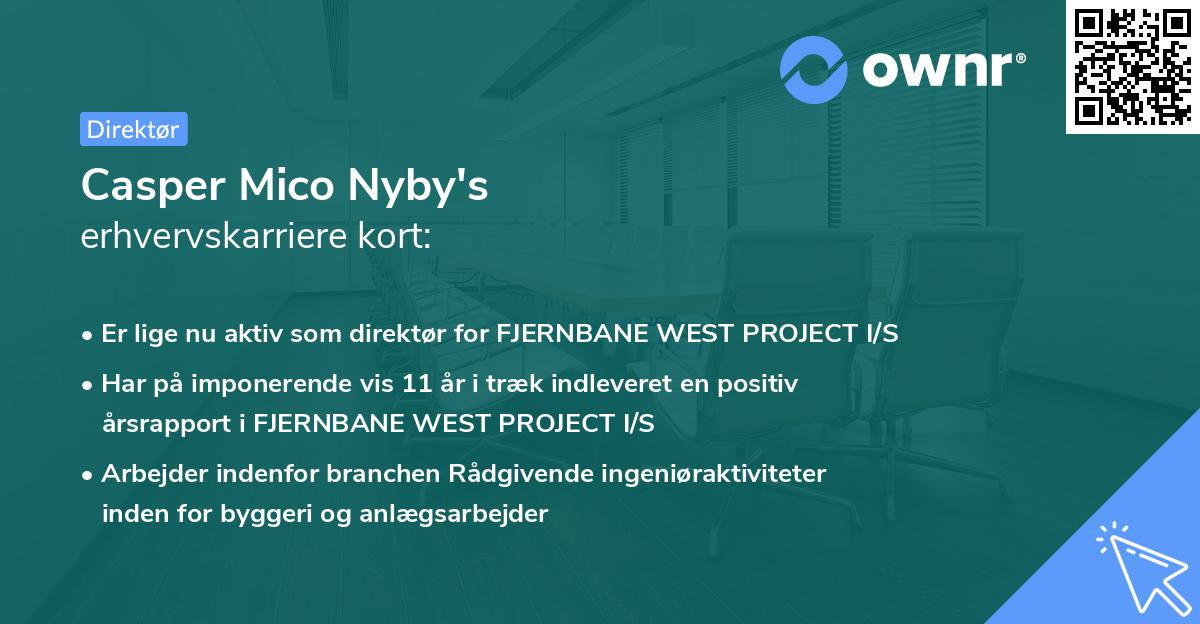 ownr®

Direktør

Casper Mico Nyby's
erhvervskarriere kort:

• Er lige nu aktiv som direktør for FJERNBANE WEST PROJECT I/S

• Har på imponerende vis 11 år i træk indleveret en positiv årsrapport i FJERNBANE WEST PROJECT I/S

• Arbejder indenfor branchen Rådgivende ingeniøraktiviteter inden for byggeri og anlægsarbejder